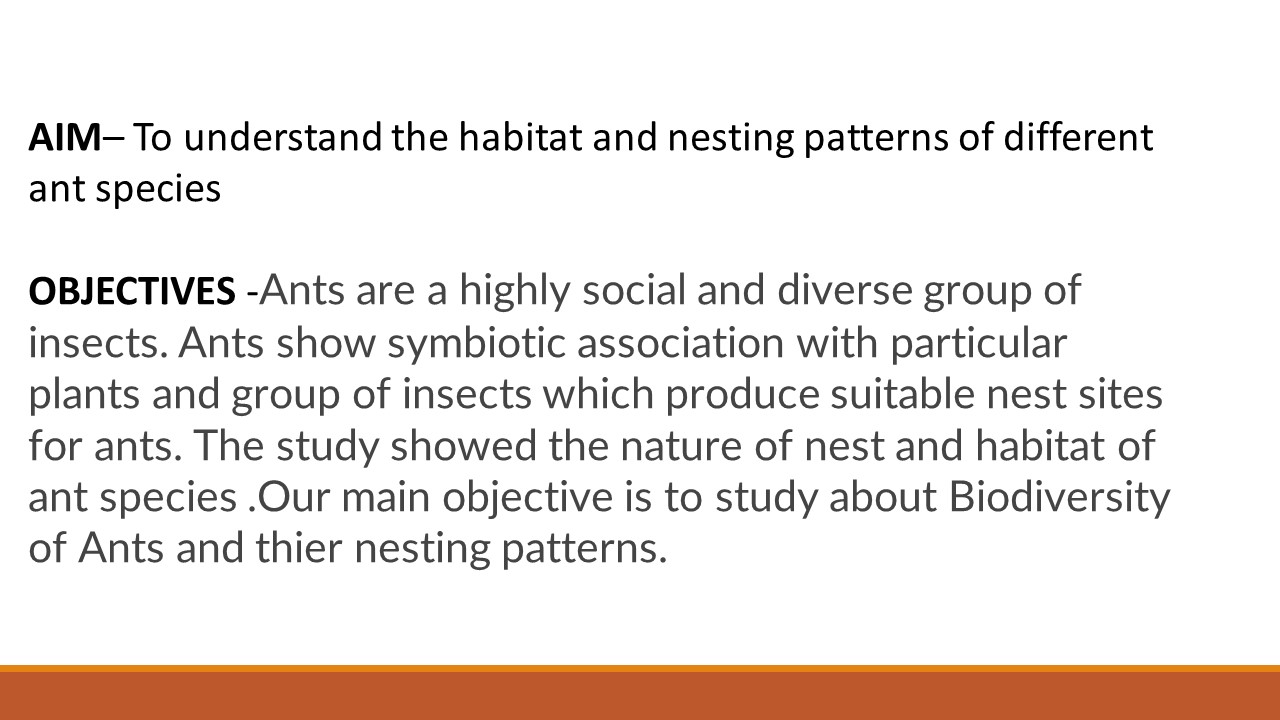 AIM– To understand the habitat and nesting patterns of different ant species

OBJECTIVES -Ants are a highly social and diverse group of insects. Ants show symbiotic association with particular plants and group of insects which produce suitable nest sites for ants. The study showed the nature of nest and habitat of ant species .Our main objective is to study about Biodiversity of Ants and thier nesting patterns.